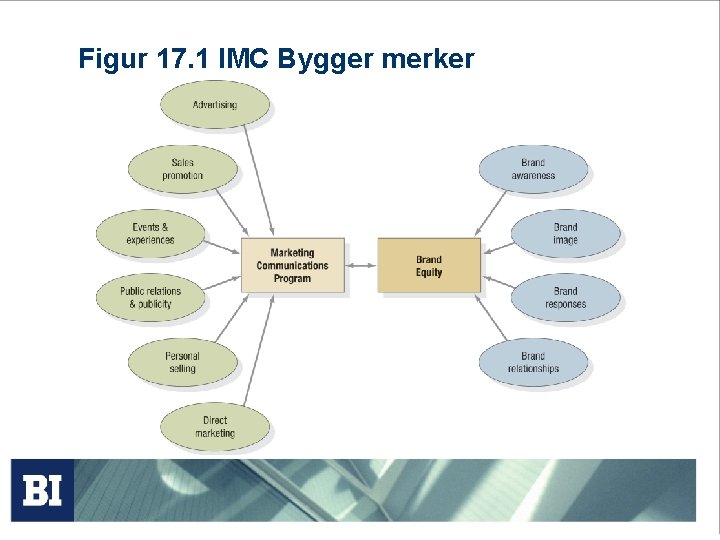 Figur 17.1 IMC Bygger merker

Advertising

Sales promotion

Events & experiences

Public relations & publicity

Personal selling

Direct marketing

Marketing Communications Program

Brand Equity

Brand awareness

Brand image

Brand responses

Brand relationships

BI